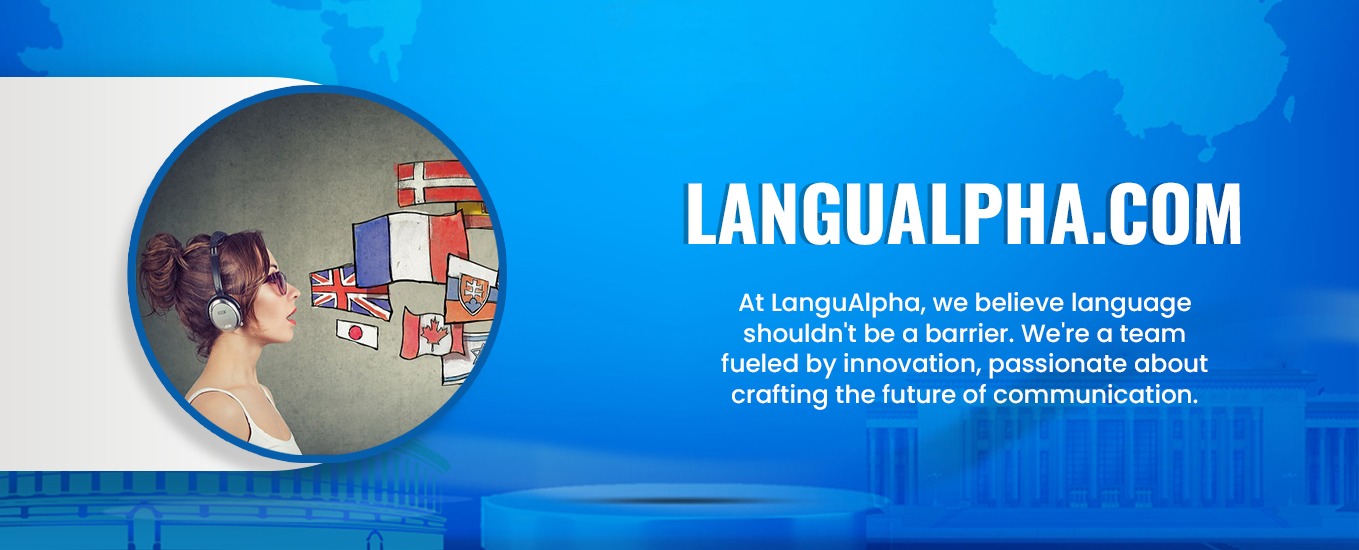 LANGUALPHA.COM

At LanguAlpha, we believe language shouldn't be a barrier. We're a team fueled by innovation, passionate about crafting the future of communication.